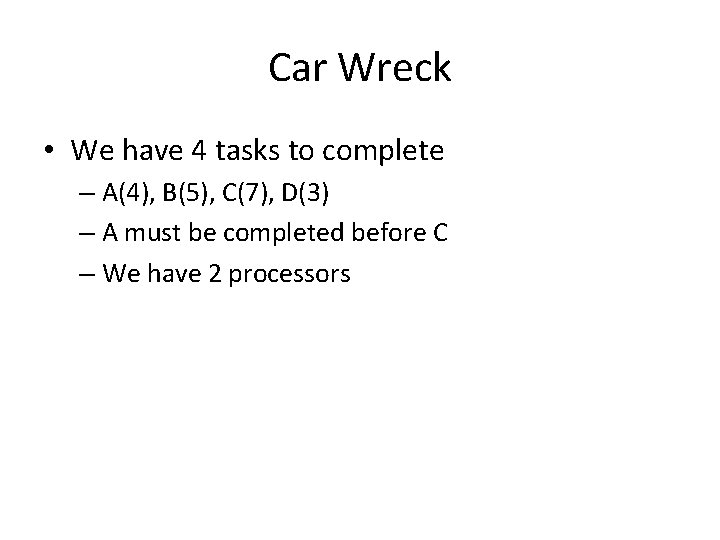 Car Wreck

• We have 4 tasks to complete
– A(4), B(5), C(7), D(3)
– A must be completed before C
– We have 2 processors